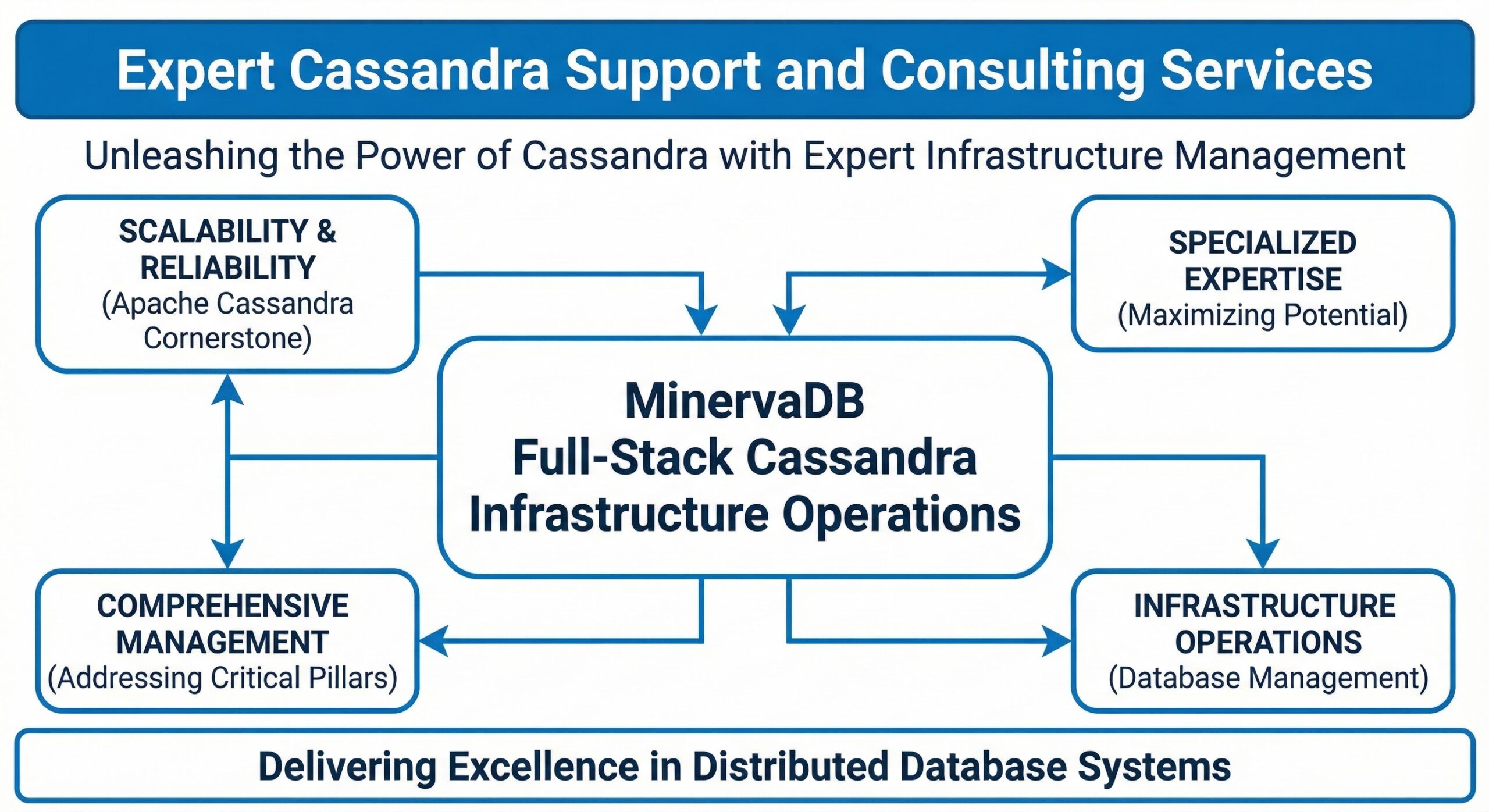 Expert Cassandra Support and Consulting Services

Unleashing the Power of Cassandra with Expert Infrastructure Management

SCALABILITY & RELIABILITY
(Apache Cassandra Cornerstone)

SPECIALIZED EXPERTISE
(Maximizing Potential)

MinervaDB
Full-Stack Cassandra
Infrastructure Operations

COMPREHENSIVE MANAGEMENT
(Addressing Critical Pillars)

INFRASTRUCTURE OPERATIONS
(Database Management)

Delivering Excellence in Distributed Database Systems